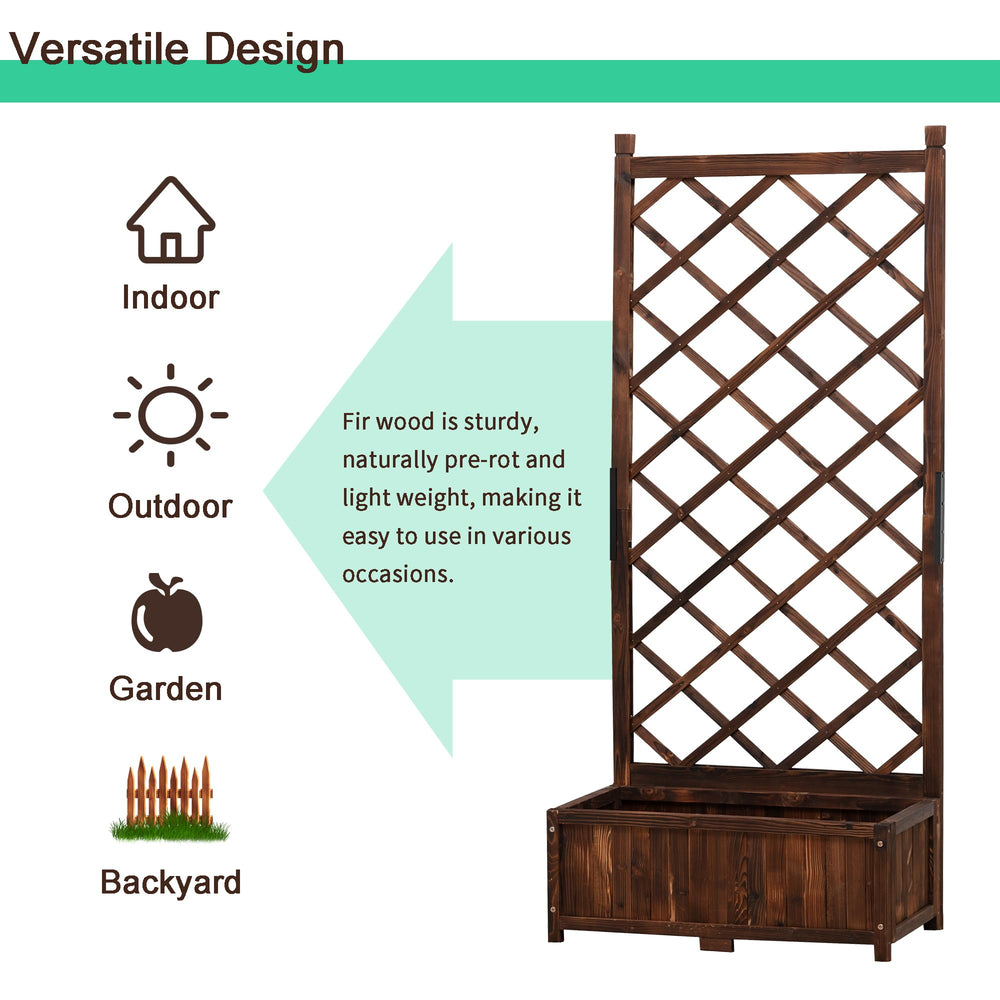 Versatile Design

Indoor

Outdoor

Garden

Backyard

Fir wood is sturdy, naturally pre-rot and light weight, making it easy to use in various occasions.